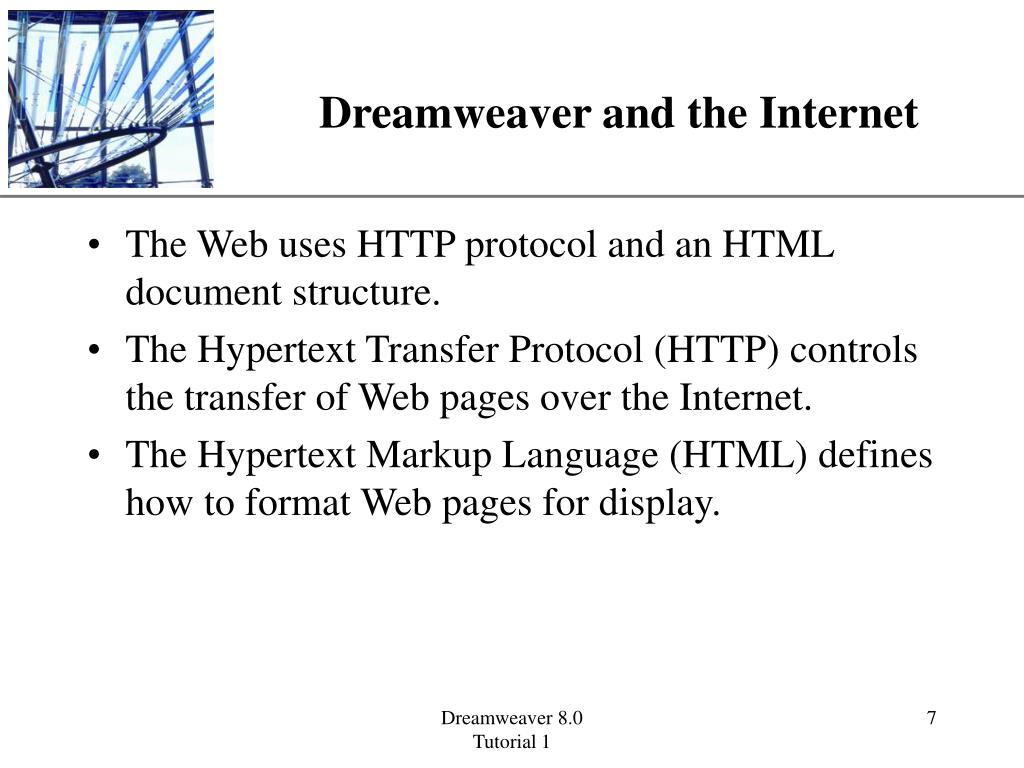 Dreamweaver and the Internet

• The Web uses HTTP protocol and an HTML document structure.
• The Hypertext Transfer Protocol (HTTP) controls the transfer of Web pages over the Internet.
• The Hypertext Markup Language (HTML) defines how to format Web pages for display.

Dreamweaver 8.0
Tutorial 1

7